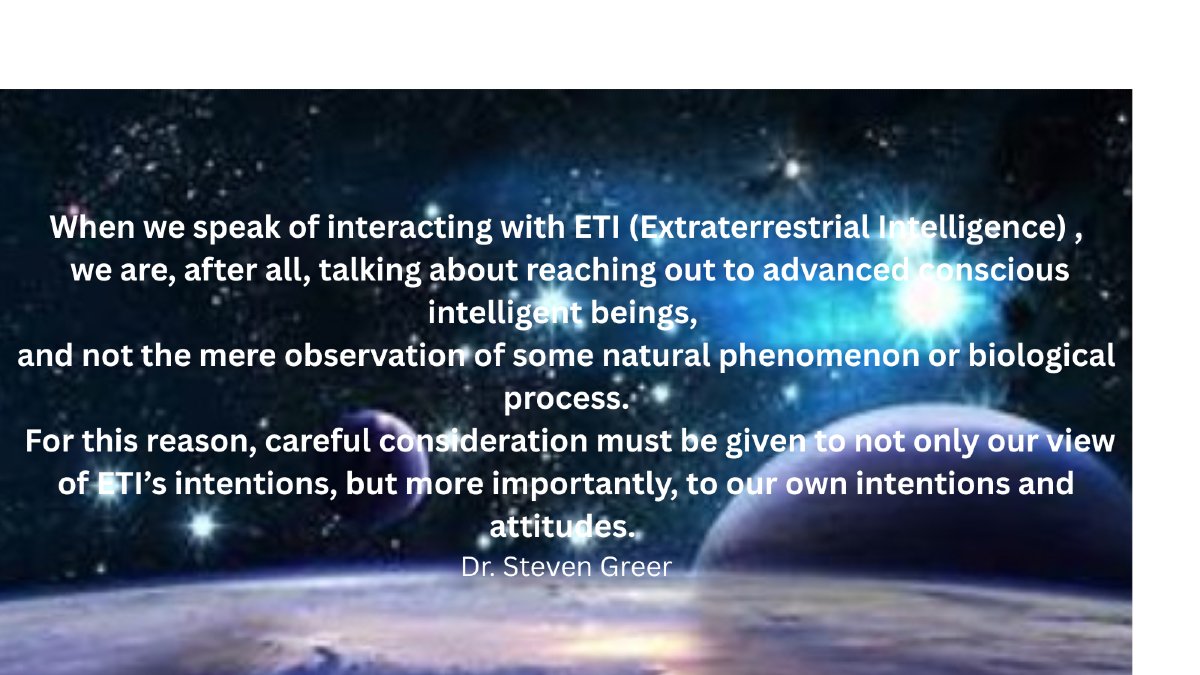 When we speak of interacting with ETI (Extraterrestrial Intelligence) , we are, after all, talking about reaching out to advanced conscious intelligent beings,
and not the mere observation of some natural phenomenon or biological process.
For this reason, careful consideration must be given to not only our view of ETI's intentions, but more importantly, to our own intentions and attitudes.
Dr. Steven Greer